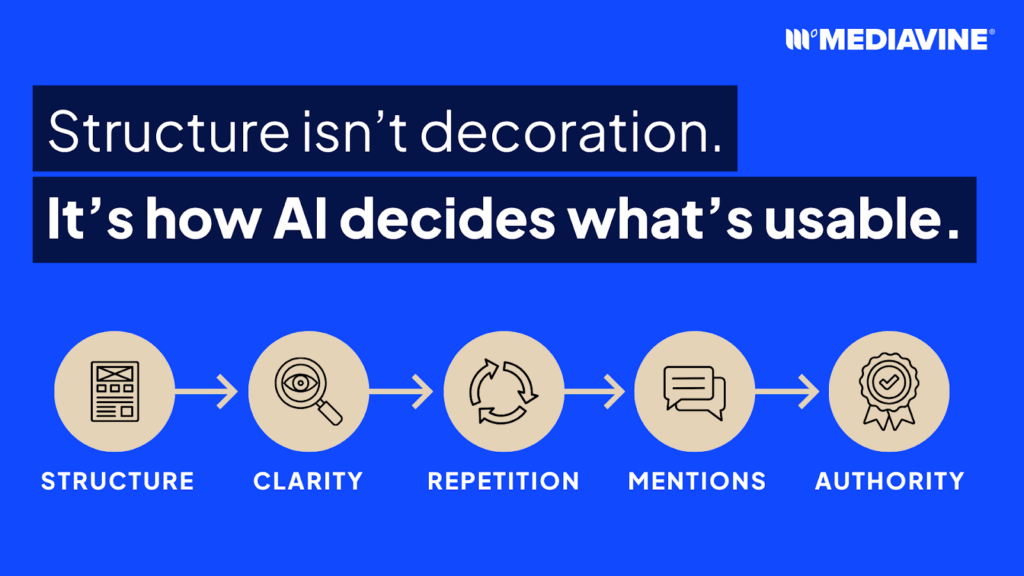 MEDIAVINE®

Structure isn't decoration.

It's how AI decides what's usable.

STRUCTURE

CLARITY

REPETITION

MENTIONS

AUTHORITY